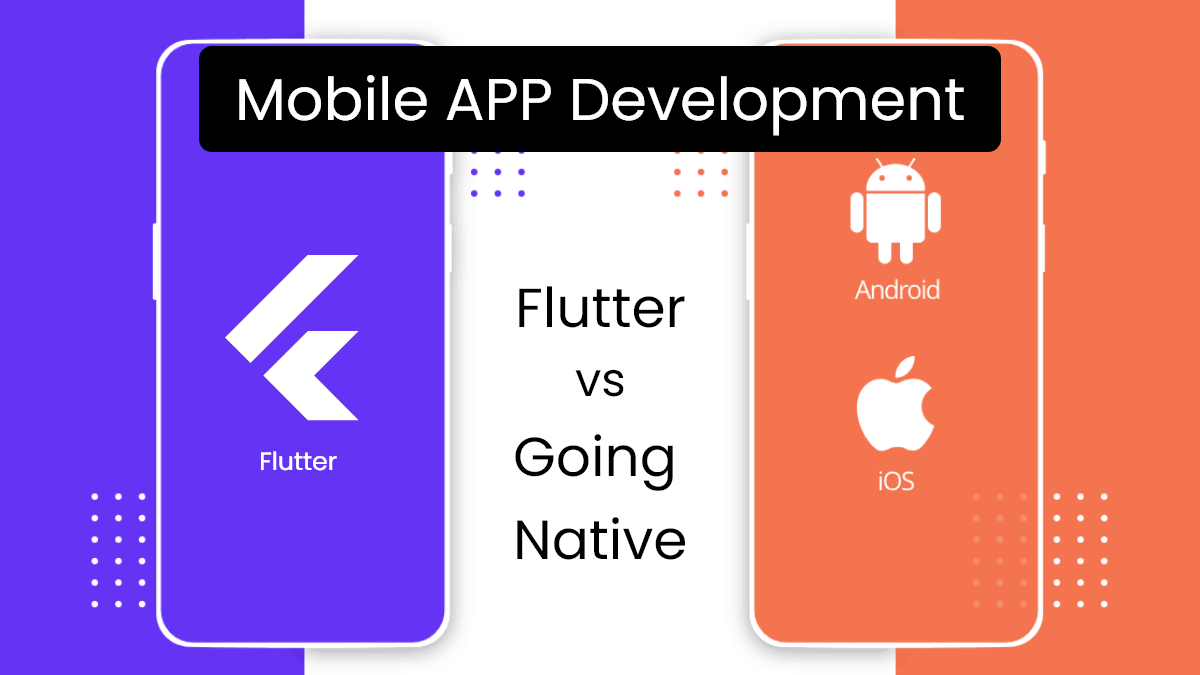 Mobile APP Development

Flutter

Flutter
vs
Going
Native

Android

iOS